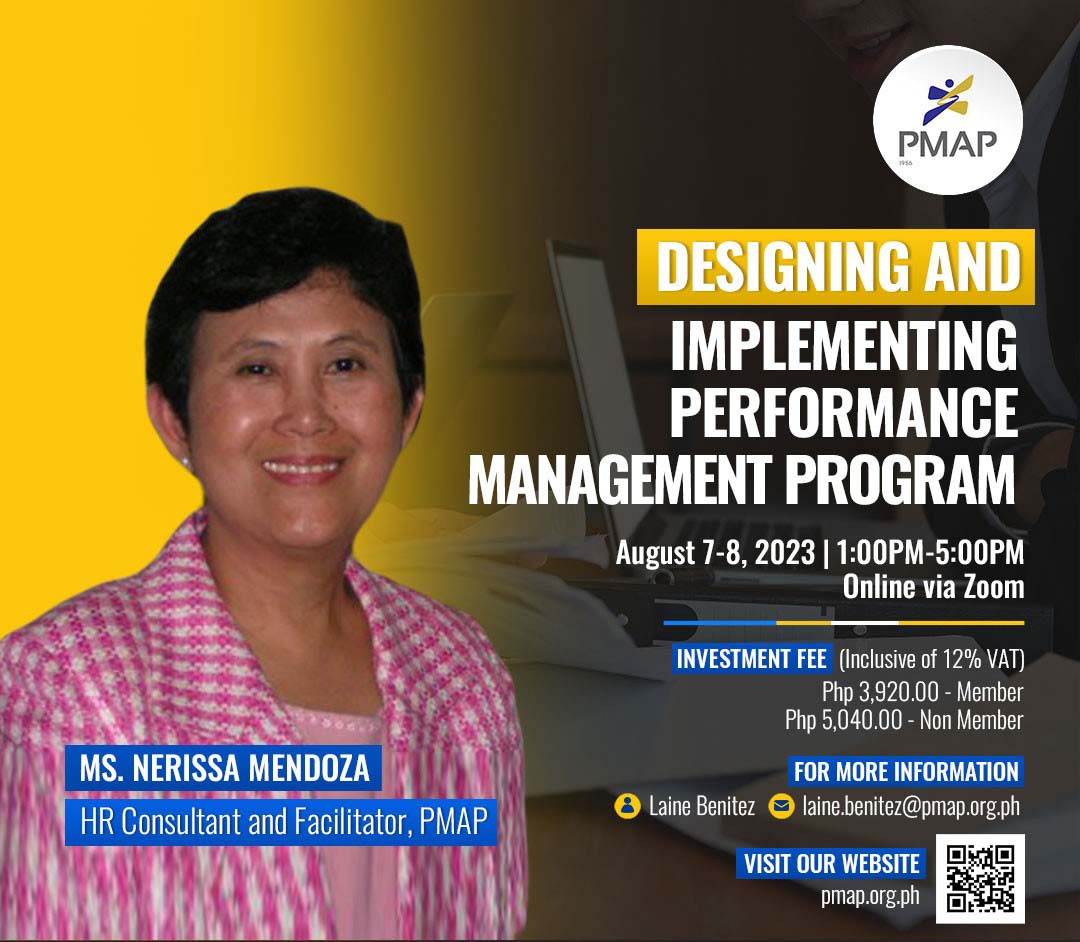 PMAP
1956

DESIGNING AND
IMPLEMENTING PERFORMANCE MANAGEMENT PROGRAM

August 7-8, 2023 | 1:00PM-5:00PM
Online via Zoom

INVESTMENT FEE (Inclusive of 12% VAT)
Php 3,920.00 - Member
Php 5,040.00 - Non Member

FOR MORE INFORMATION
Laine Benitez laine.benitez@pmap.org.ph

VISIT OUR WEBSITE
pmap.org.ph

MS. NERISSA MENDOZA
HR Consultant and Facilitator, PMAP